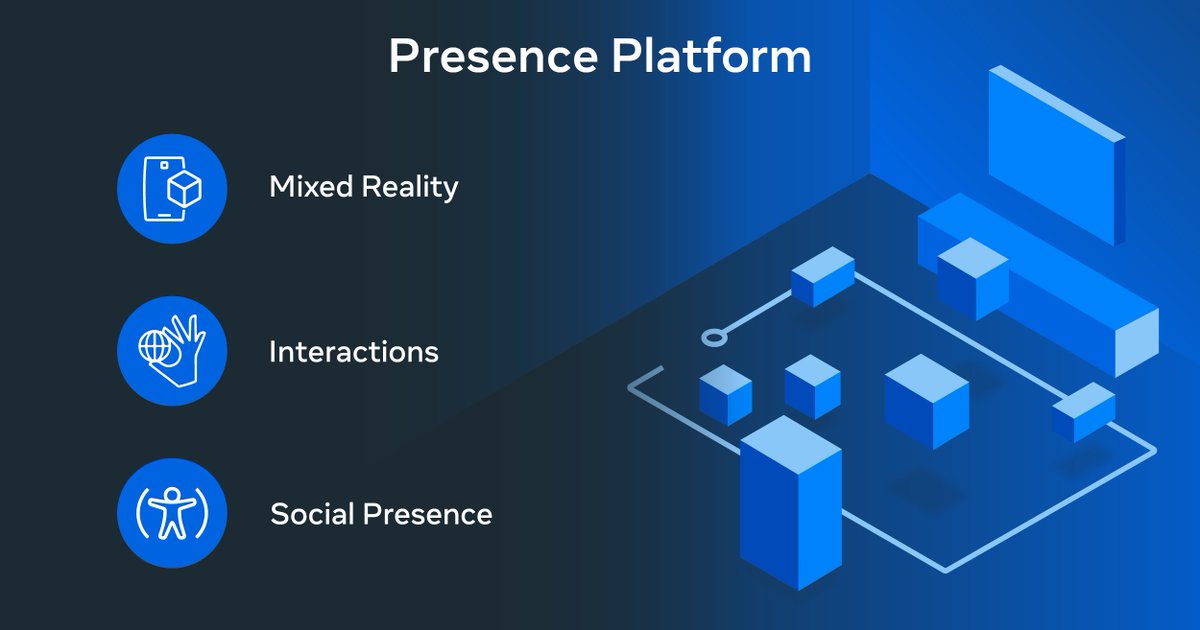 Presence Platform

Mixed Reality

Interactions

Social Presence